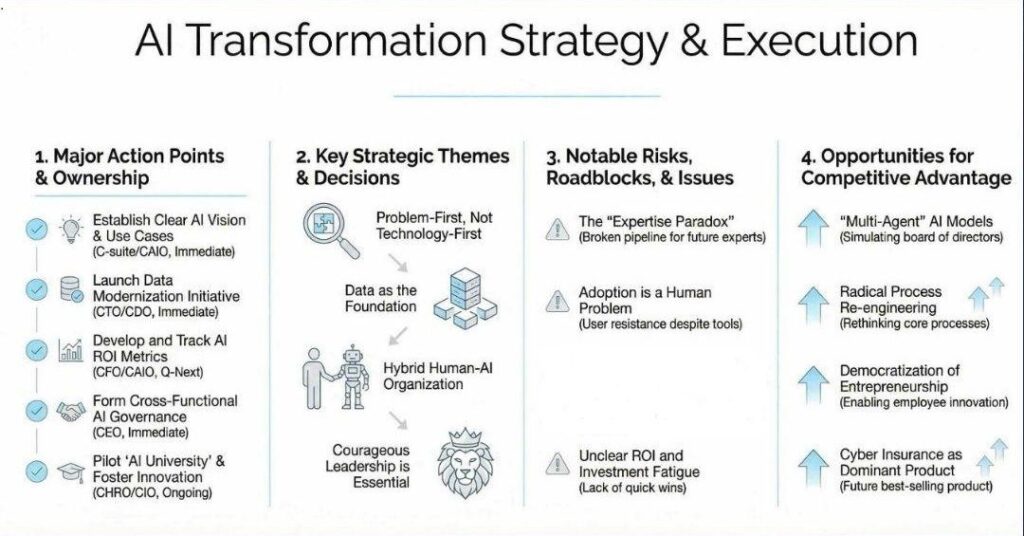 AI Transformation Strategy & Execution

1. Major Action Points & Ownership

Establish Clear AI Vision & Use Cases (C-suite/CAIO, Immediate)

Launch Data Modernization Initiative (CTO/CDO, Immediate)

Develop and Track AI ROI Metrics (CFO/CAIO, Q-Next)

Form Cross-Functional AI Governance (CEO, Immediate)

Pilot 'AI University' & Foster Innovation (CHRO/CIO, Ongoing)

2. Key Strategic Themes & Decisions

Problem-First, Not Technology-First

Data as the Foundation

Hybrid Human-AI Organization

Courageous Leadership is Essential

3. Notable Risks, Roadblocks, & Issues

The "Expertise Paradox" (Broken pipeline for future experts)

Adoption is a Human Problem (User resistance despite tools)

Unclear ROI and Investment Fatigue (Lack of quick wins)

4. Opportunities for Competitive Advantage

"Multi-Agent" AI Models (Simulating board of directors)

Radical Process Re-engineering (Rethinking core processes)

Democratization of Entrepreneurship (Enabling employee innovation)

Cyber Insurance as Dominant Product (Future best-selling product)